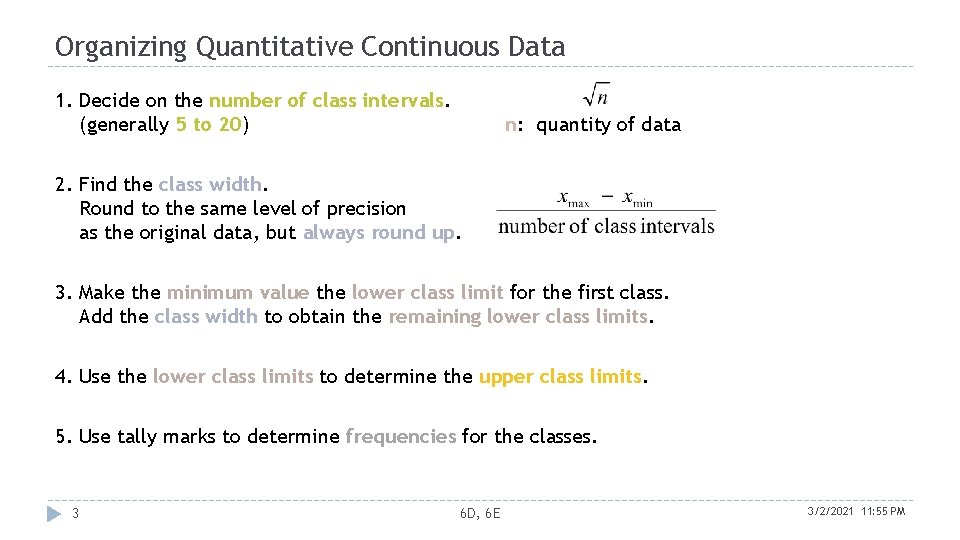 Organizing Quantitative Continuous Data

1. Decide on the number of class intervals. (generally 5 to 20)

$\sqrt{n}$

n: quantity of data

2. Find the class width. Round to the same level of precision as the original data, but always round up.

$\frac{x_{\max} - x_{\min}}{\text{number of class intervals}}$

3. Make the minimum value the lower class limit for the first class. Add the class width to obtain the remaining lower class limits.

4. Use the lower class limits to determine the upper class limits.

5. Use tally marks to determine frequencies for the classes.

3

6D, 6E

3/2/2021 11:55 PM